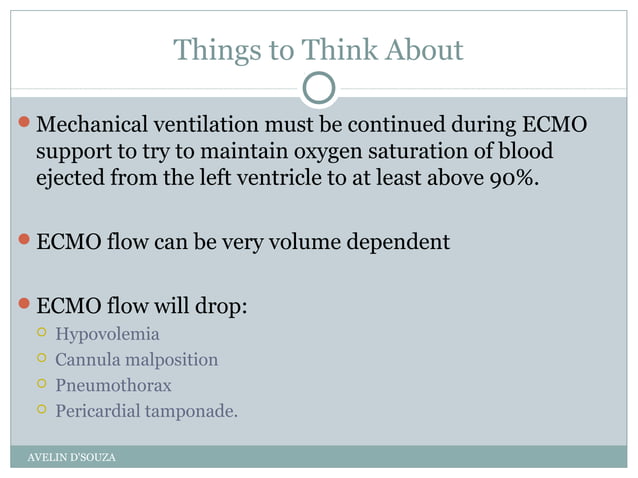 Things to Think About

Mechanical ventilation must be continued during ECMO support to try to maintain oxygen saturation of blood ejected from the left ventricle to at least above 90%.

ECMO flow can be very volume dependent

ECMO flow will drop:
Hypovolemia
Cannula malposition
Pneumothorax
Pericardial tamponade.

AVELIN D'SOUZA